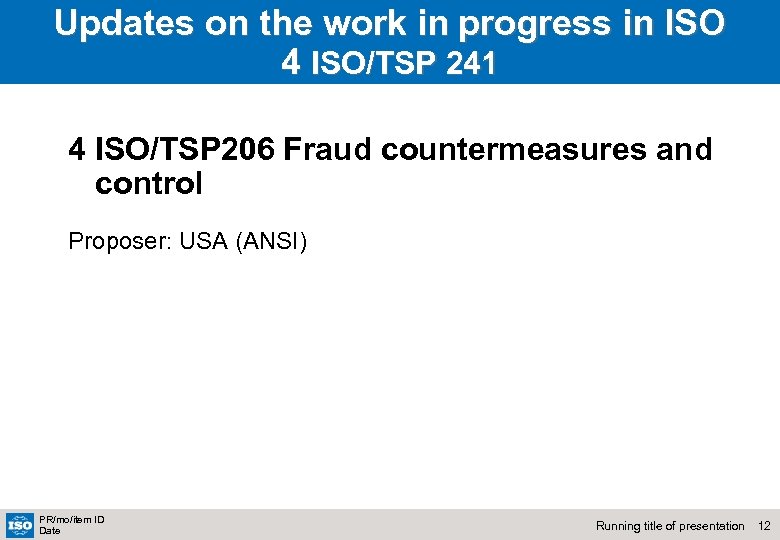 Updates on the work in progress in ISO
4 ISO/TSP 241

4 ISO/TSP206 Fraud countermeasures and control

Proposer: USA (ANSI)

ISO
PR/mo/item ID
Date

Running title of presentation 12